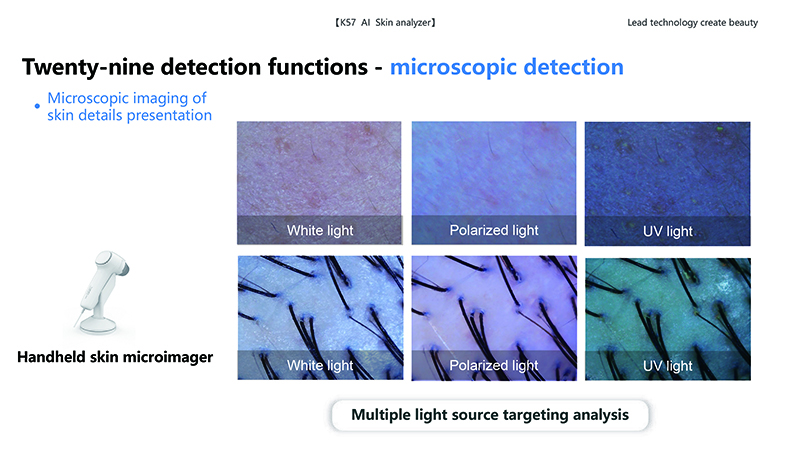 【K57 AI Skin analyzer】

Lead technology create beauty

Twenty-nine detection functions - microscopic detection

• Microscopic imaging of skin details presentation

White light

Polarized light

UV light

White light

Polarized light

UV light

Handheld skin microimager

Multiple light source targeting analysis